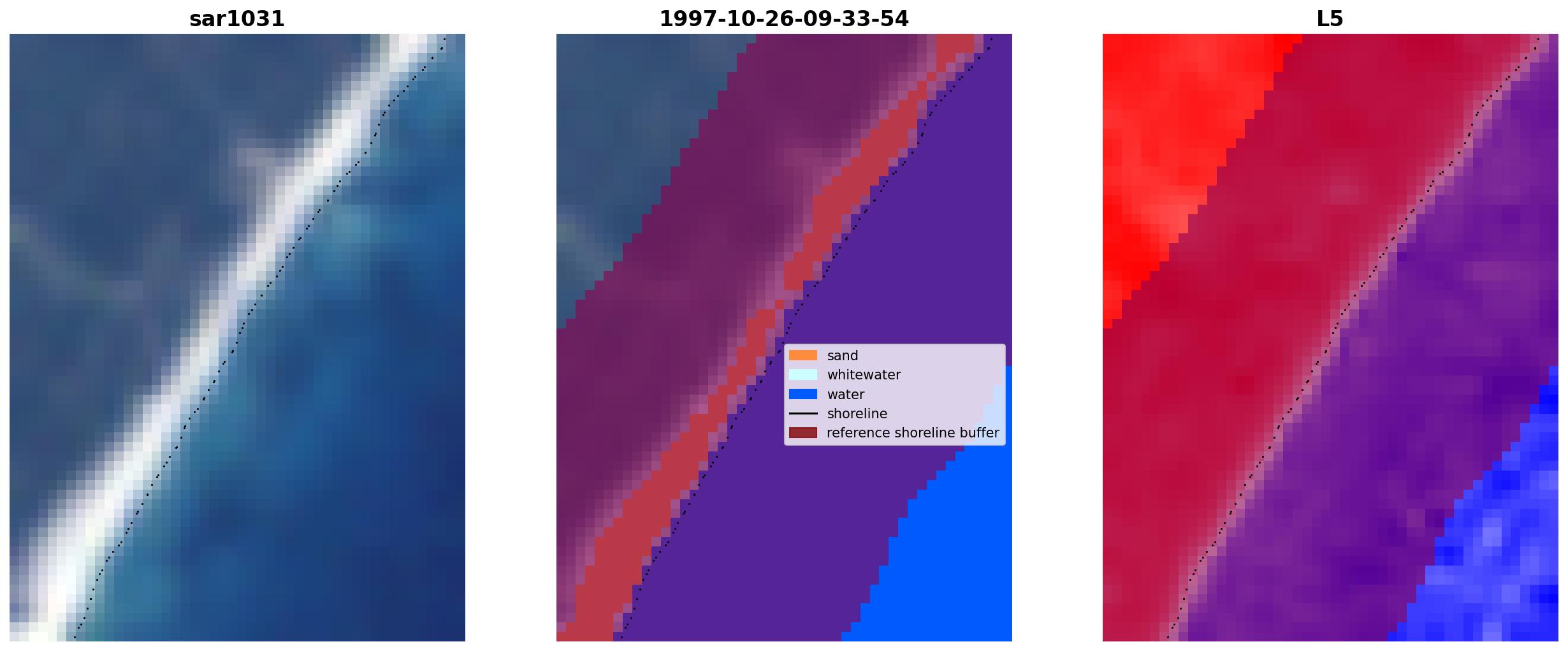 sar1031

1997-10-26-09-33-54

sand
whitewater
water
shoreline
reference shoreline buffer

L5